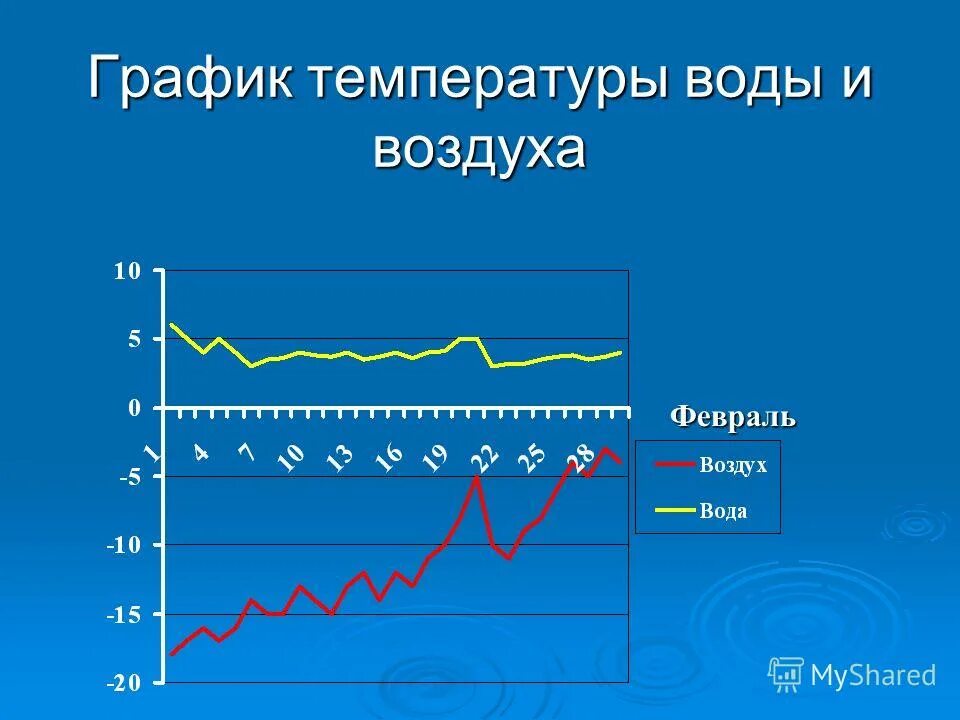 График температуры воды и воздуха

10
5
0
-5
-10
-15
-20

1 4 7 10 13 16 19 22 25 28

Февраль

Воздух
Вода

MyShared